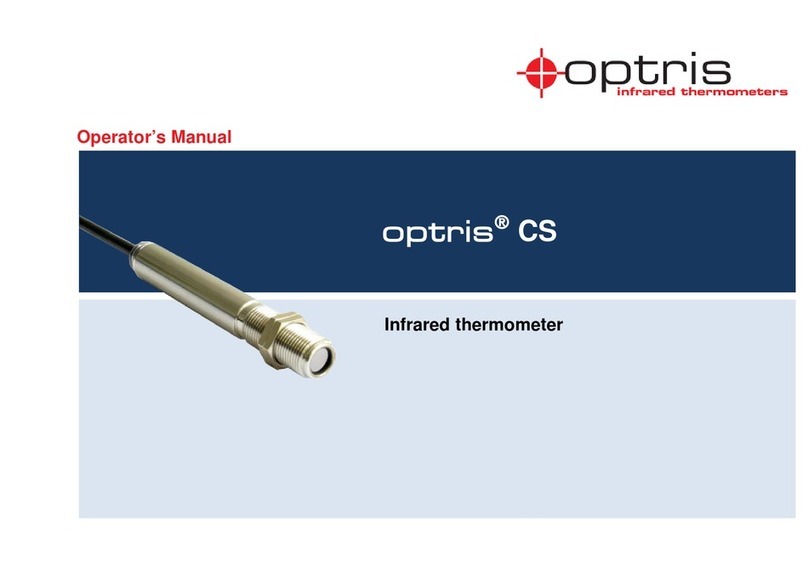 optris
infrared thermometers

Operator's Manual

optris® CS

Infrared thermometer